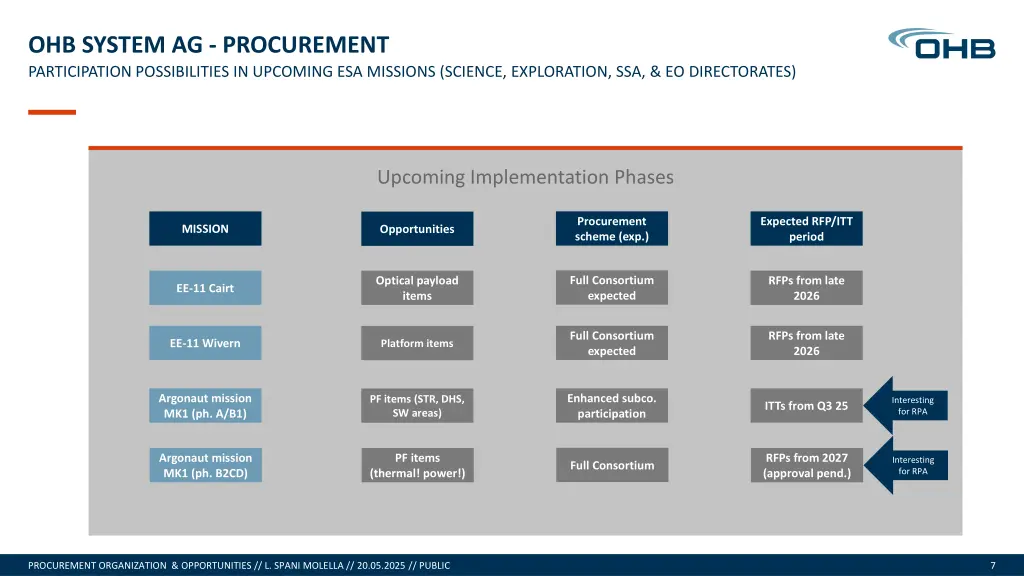 OHB SYSTEM AG - PROCUREMENT
PARTICIPATION POSSIBILITIES IN UPCOMING ESA MISSIONS (SCIENCE, EXPLORATION, SSA, & EO DIRECTORATES)

OHB

Upcoming Implementation Phases

| MISSION | Opportunities | Procurement scheme (exp.) | Expected RFP/ITT period | |
|---|---|---|---|---|
| EE-11 Cairt | Optical payload items | Full Consortium expected | RFPs from late 2026 | |
| EE-11 Wivern | Platform items | Full Consortium expected | RFPs from late 2026 | |
| Argonaut mission MK1 (ph. A/B1) | PF items (STR, DHS, SW areas) | Enhanced subco. participation | ITTs from Q3 25 | Interesting for RPA |
| Argonaut mission MK1 (ph. B2CD) | PF items (thermal! power!) | Full Consortium | RFPs from 2027 (approval pend.) | Interesting for RPA |

PROCUREMENT ORGANIZATION & OPPORTUNITIES // L. SPANI MOLELLA // 20.05.2025 // PUBLIC
7